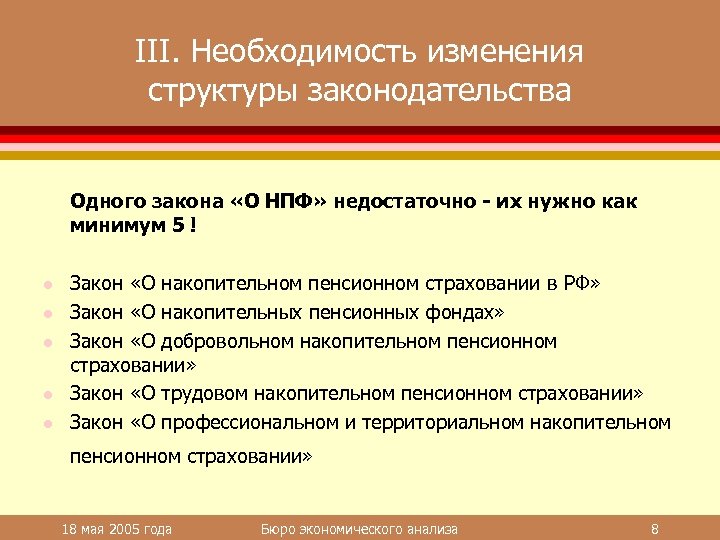 III. Необходимость изменения структуры законодательства

Одного закона «О НПФ» недостаточно - их нужно как минимум 5 !

- Закон «О накопительном пенсионном страховании в РФ»
- Закон «О накопительных пенсионных фондах»
- Закон «О добровольном накопительном пенсионном страховании»
- Закон «О трудовом накопительном пенсионном страховании»
- Закон «О профессиональном и территориальном накопительном пенсионном страховании»

18 мая 2005 года Бюро экономического анализа 8